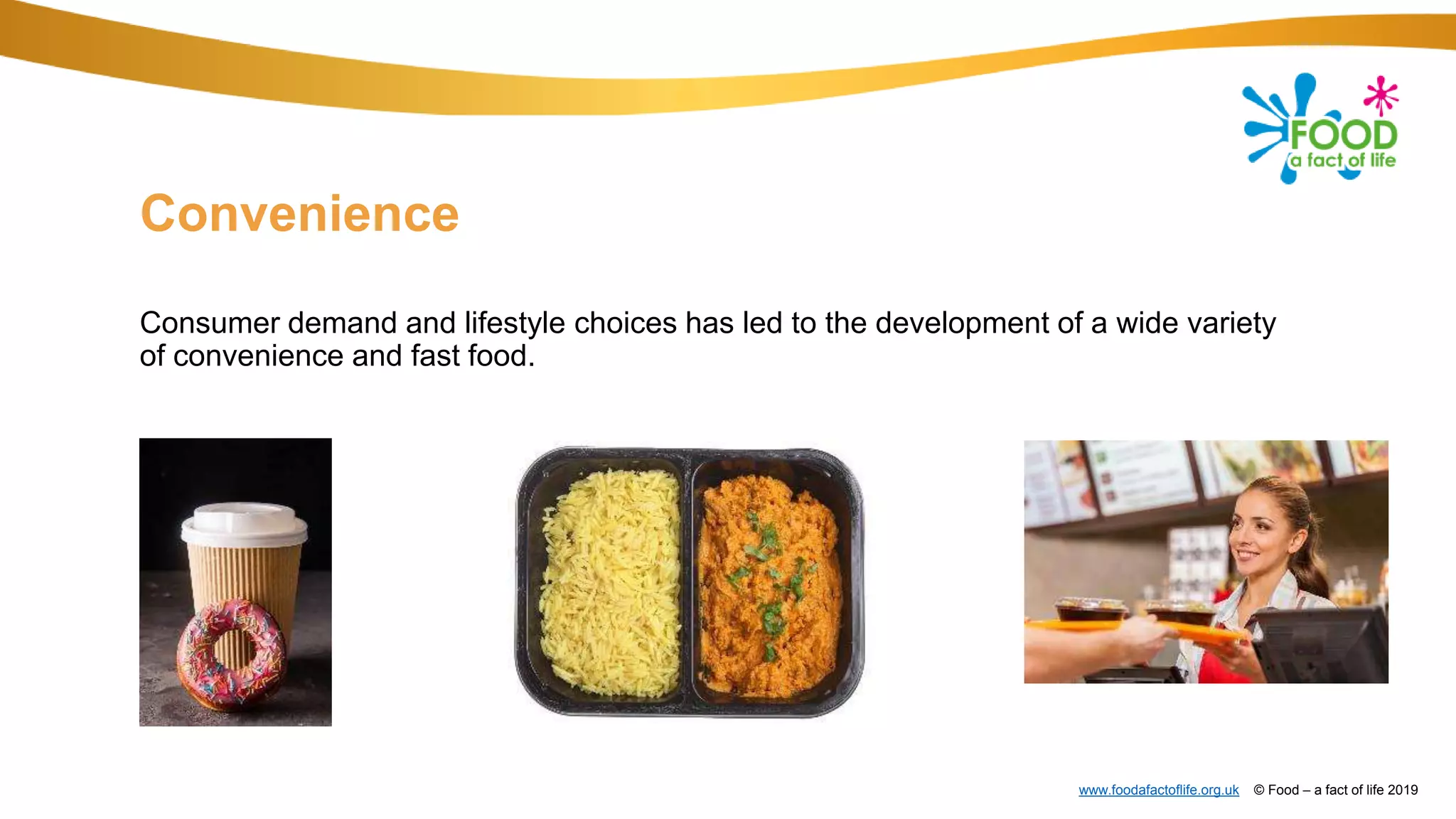 FOOD
a fact of life

Convenience

Consumer demand and lifestyle choices has led to the development of a wide variety of convenience and fast food.

www.foodafactoflife.org.uk © Food – a fact of life 2019